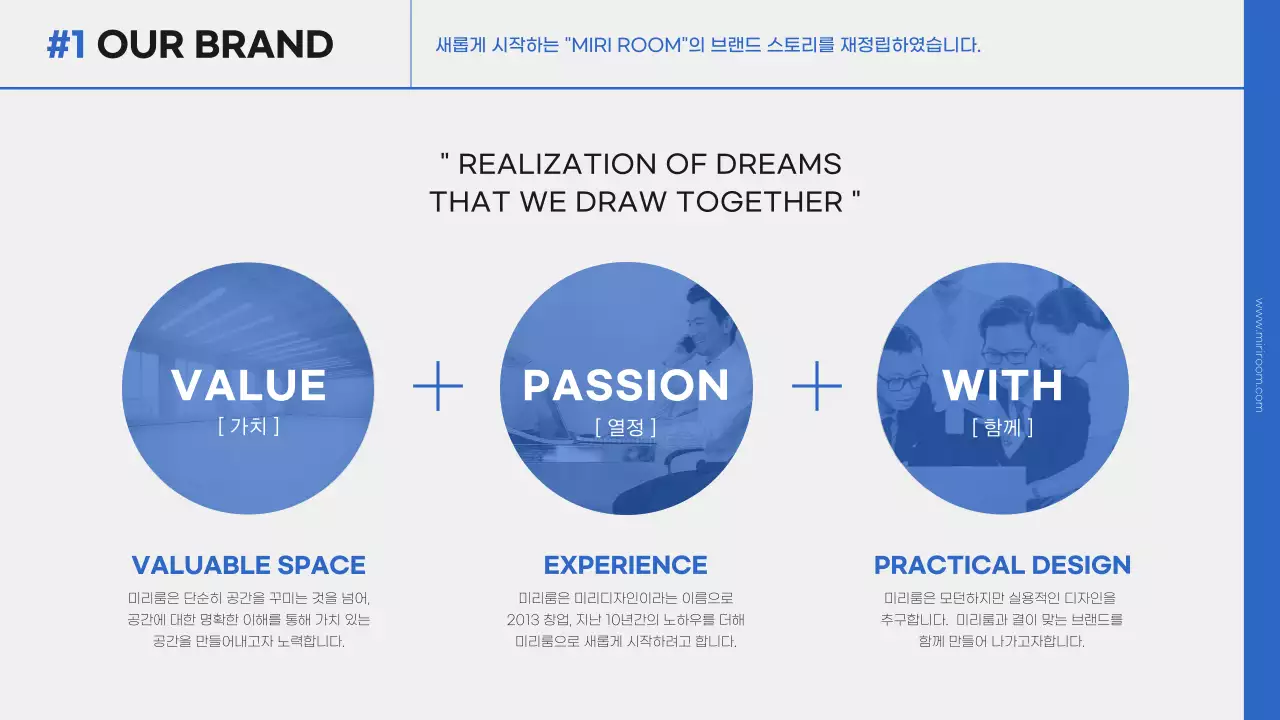 #1 OUR BRAND

새롭게 시작하는 "MIRI ROOM"의 브랜드 스토리를 재정립하였습니다.

" REALIZATION OF DREAMS
THAT WE DRAW TOGETHER "

VALUE
[ 가치 ]

+

PASSION
[ 열정 ]

+

WITH
[ 함께 ]

VALUABLE SPACE

미리룸은 단순히 공간을 꾸미는 것을 넘어, 공간에 대한 명확한 이해를 통해 가치 있는 공간을 만들어내고자 노력합니다.

EXPERIENCE

미리룸은 미리디자인이라는 이름으로 2013 창업, 지난 10년간의 노하우를 더해 미리룸으로 새롭게 시작하려고 합니다.

PRACTICAL DESIGN

미리룸은 모던하지만 실용적인 디자인을 추구합니다. 미리룸과 결이 맞는 브랜드를 함께 만들어 나가고자합니다.

www.miriroom.com